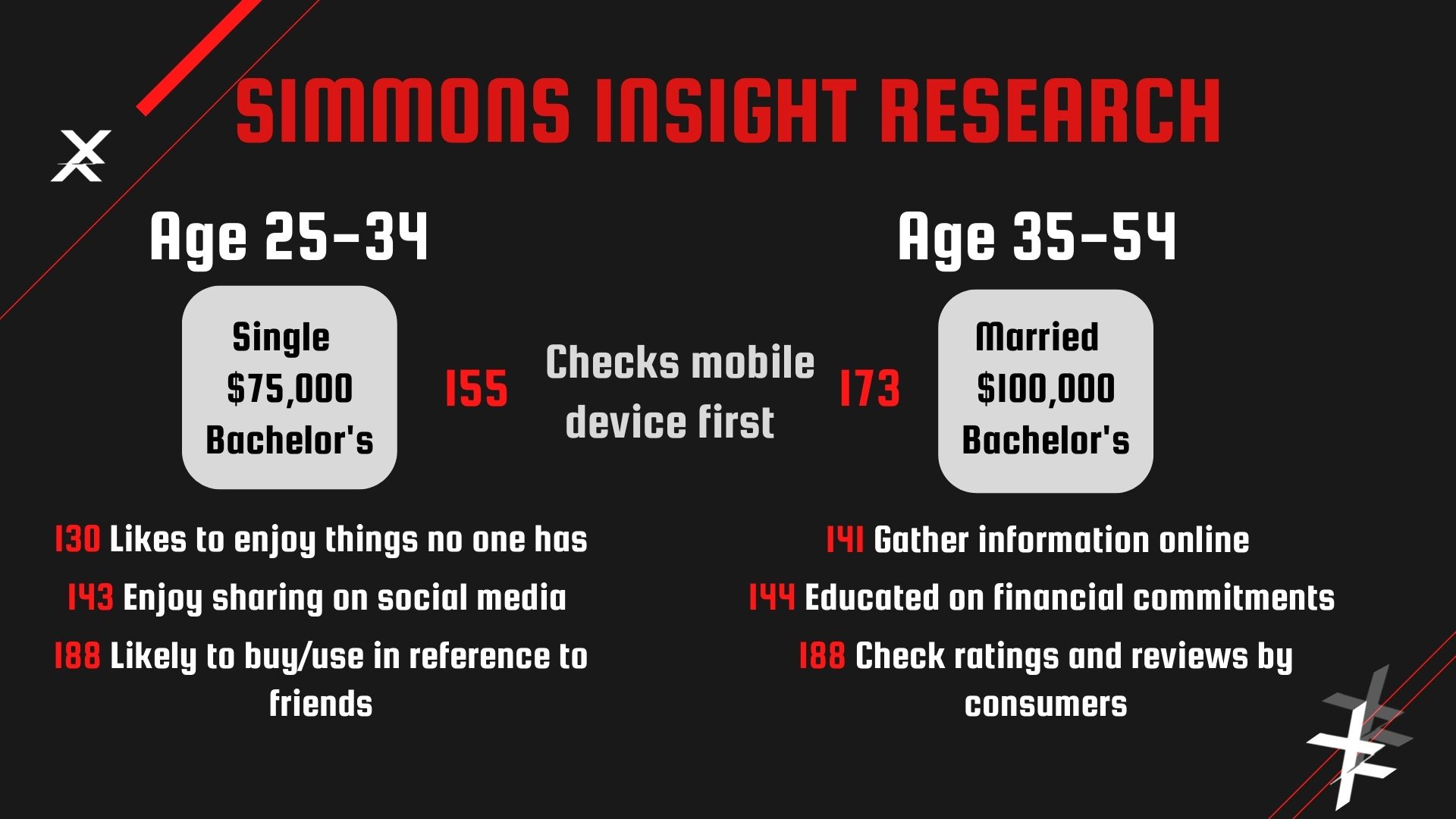 SIMMONS INSIGHT RESEARCH

Age 25-34

Single
$75,000
Bachelor's

155

Checks mobile device first

173

Age 35-54

Married
$100,000
Bachelor's

130 Likes to enjoy things no one has

143 Enjoy sharing on social media

188 Likely to buy/use in reference to friends

141 Gather information online

144 Educated on financial commitments

188 Check ratings and reviews by consumers